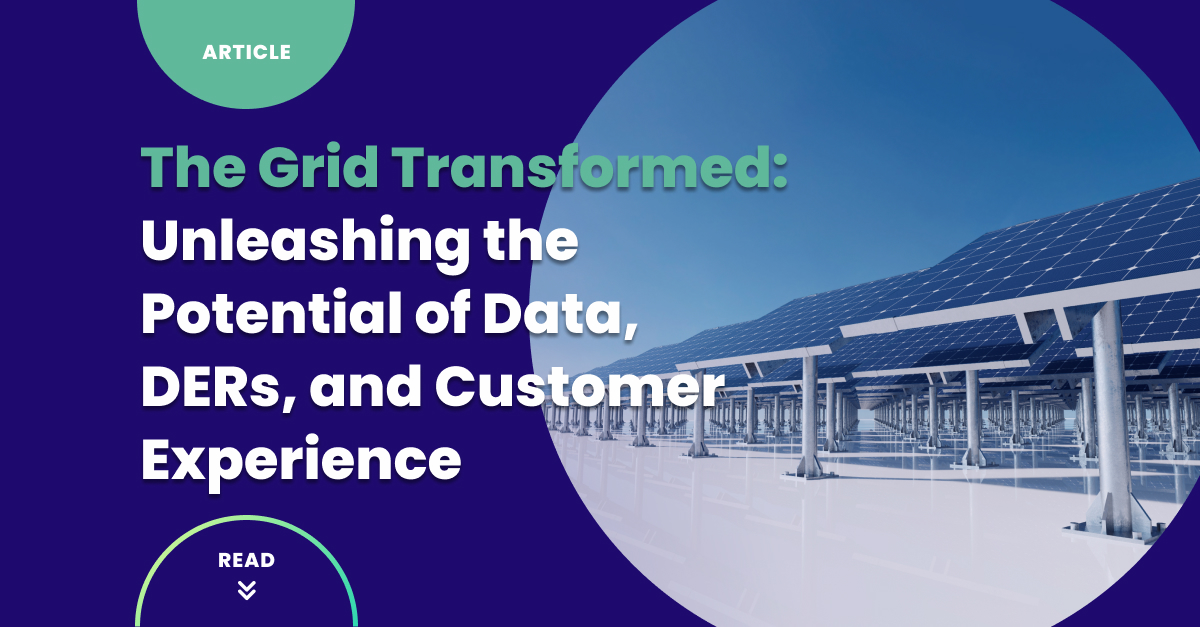 ARTICLE

The Grid Transformed: Unleashing the Potential of Data, DERs, and Customer Experience

READ